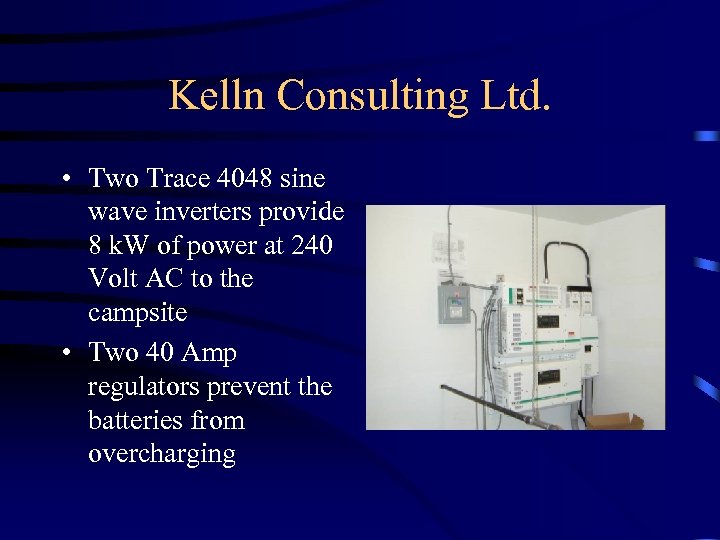 Kelln Consulting Ltd.

• Two Trace 4048 sine wave inverters provide 8 kW of power at 240 Volt AC to the campsite

• Two 40 Amp regulators prevent the batteries from overcharging